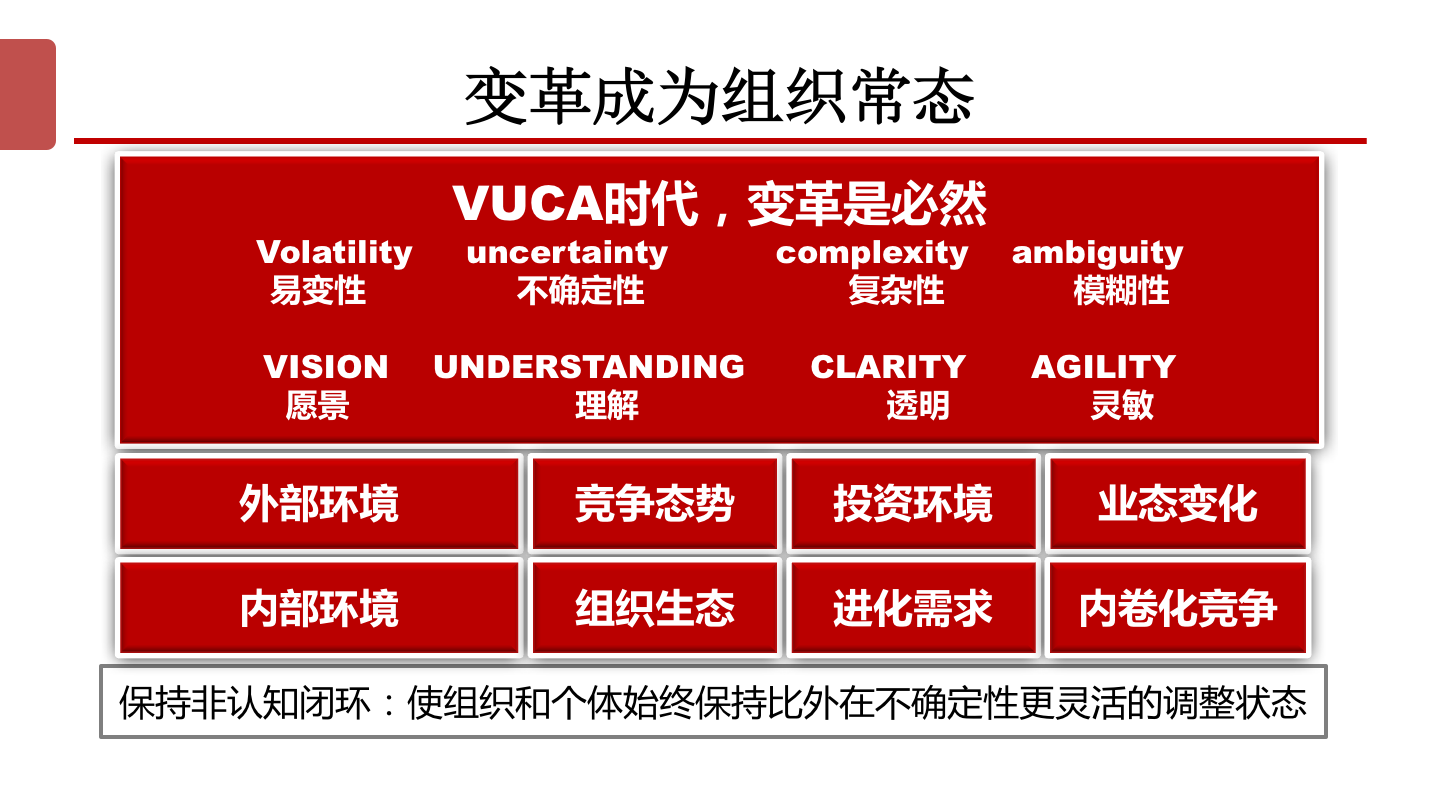 变革成为组织常态

VUCA时代，变革是必然

Volatility 易变性　uncertainty 不确定性　complexity 复杂性　ambiguity 模糊性

VISION 愿景　UNDERSTANDING 理解　CLARITY 透明　AGILITY 灵敏

| 外部环境 | 竞争态势 | 投资环境 | 业态变化 |
|---|---|---|---|
| 内部环境 | 组织生态 | 进化需求 | 内卷化竞争 |

保持非认知闭环：使组织和个体始终保持比外在不确定性更灵活的调整状态